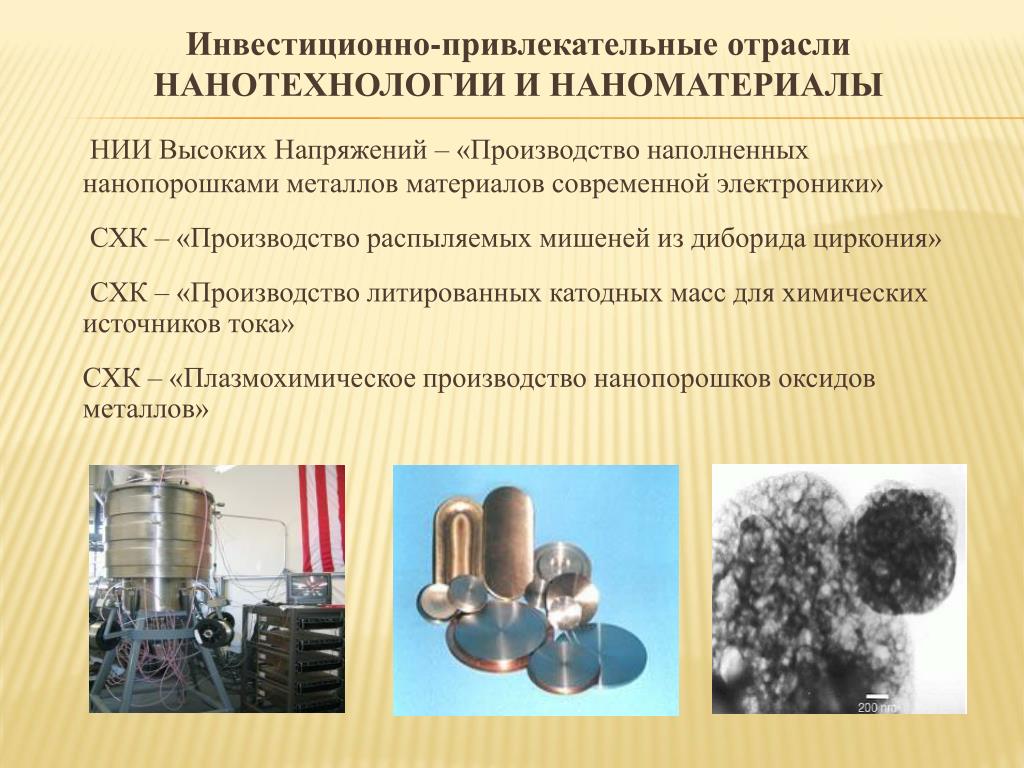 Инвестиционно-привлекательные отрасли
НАНОТЕХНОЛОГИИ И НАНОМАТЕРИАЛЫ

НИИ Высоких Напряжений – «Производство наполненных нанопорошками металлов материалов современной электроники»

СХК – «Производство распыляемых мишеней из диборида циркония»

СХК – «Производство литированных катодных масс для химических источников тока»

СХК – «Плазмохимическое производство нанопорошков оксидов металлов»

200 nm